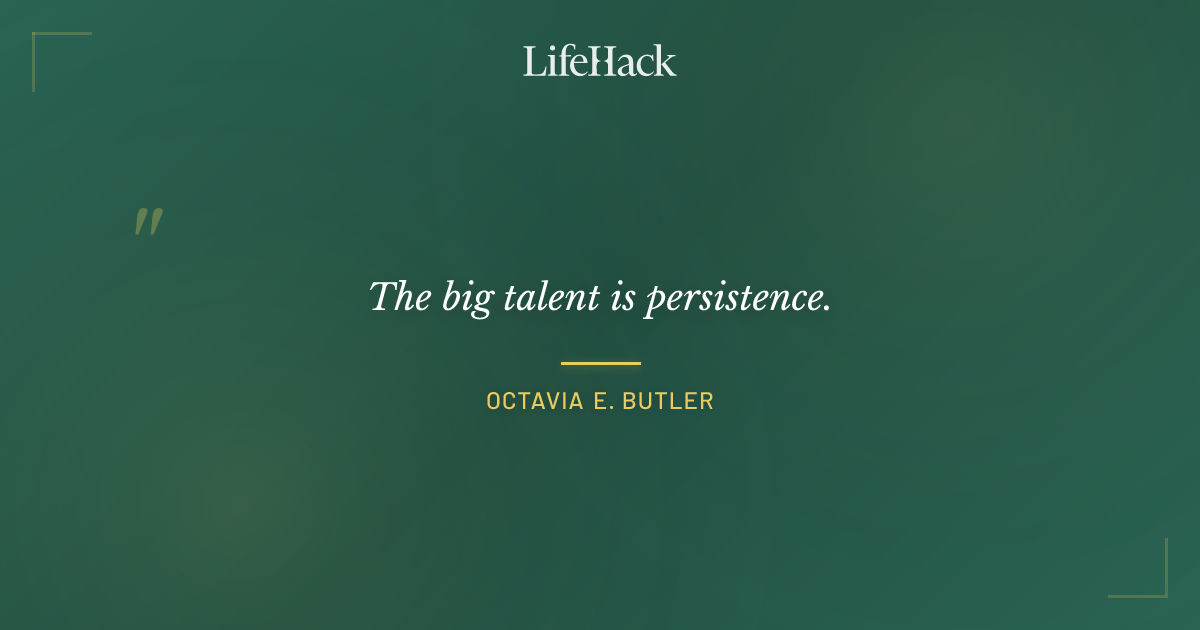 LifeHack

"

The big talent is persistence.

OCTAVIA E. BUTLER